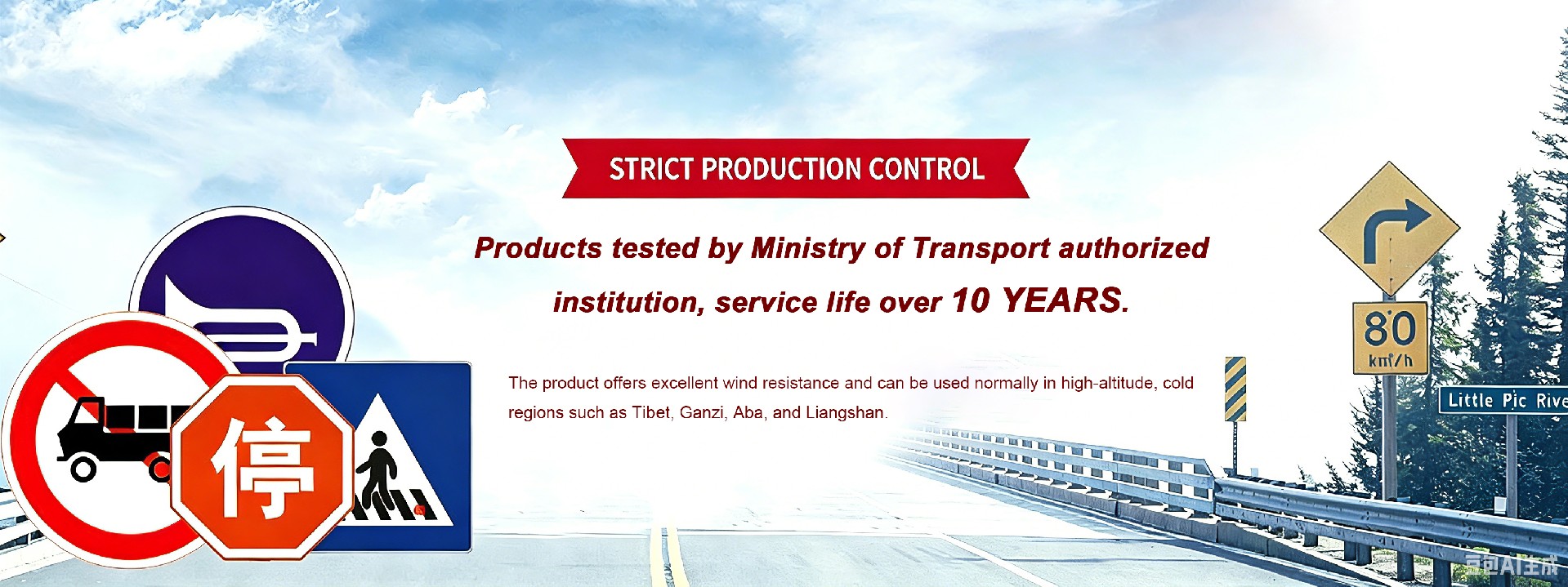 STRICT PRODUCTION CONTROL

Products tested by Ministry of Transport authorized institution, service life over 10 YEARS.

The product offers excellent wind resistance and can be used normally in high-altitude, cold regions such as Tibet, Ganzi, Aba, and Liangshan.

停

80
km/h

Little Pic Rive

豆包AI生成